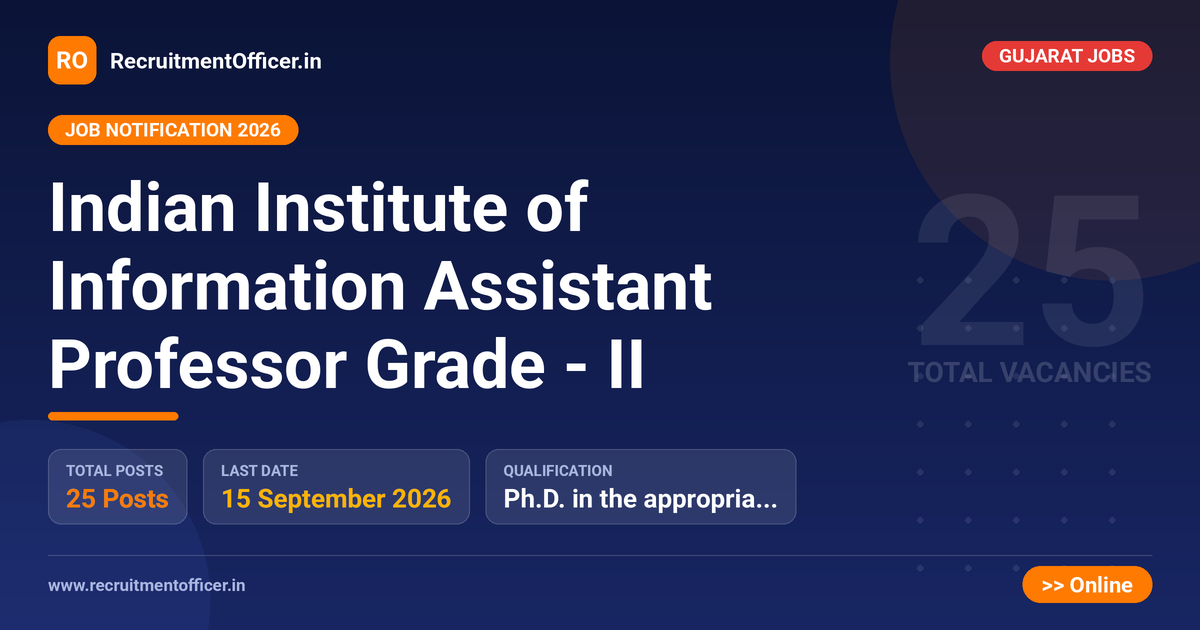 RO RecruitmentOfficer.in

GUJARAT JOBS

JOB NOTIFICATION 2026

Indian Institute of Information Assistant Professor Grade - II

25

TOTAL VACANCIES

TOTAL POSTS
25 Posts

LAST DATE
15 September 2026

QUALIFICATION
Ph.D. in the appropria...

www.recruitmentofficer.in

>> Online